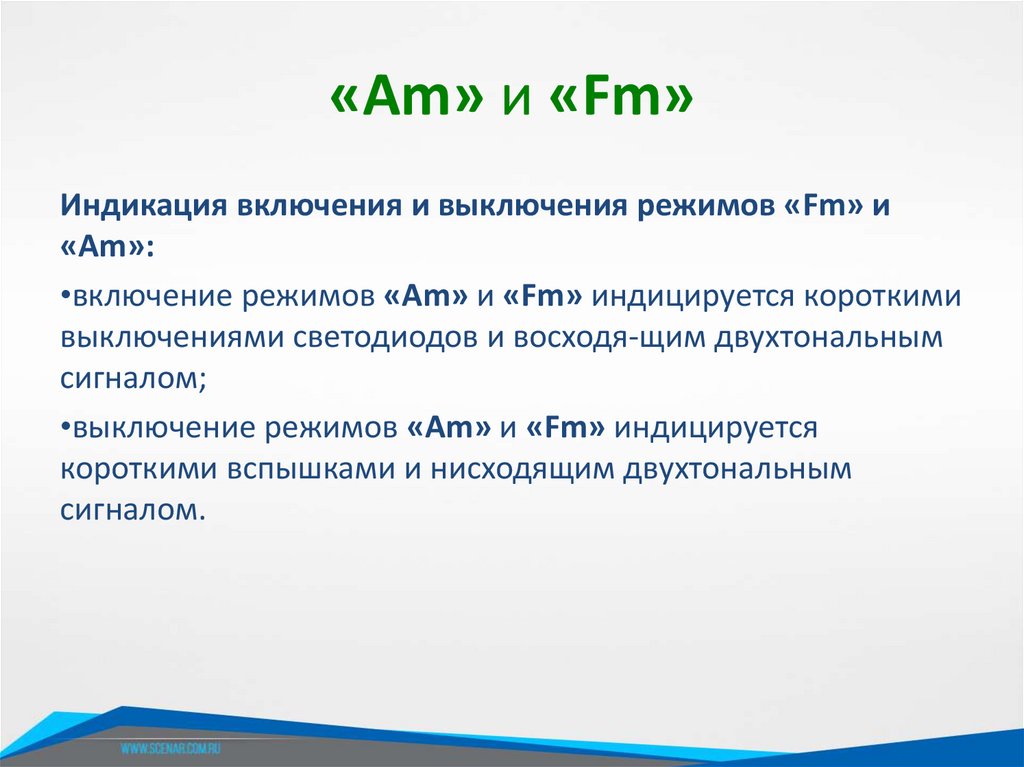 «Am» и «Fm»

Индикация включения и выключения режимов «Fm» и «Am»:

•включение режимов «Am» и «Fm» индицируется короткими выключениями светодиодов и восходя-щим двухтональным сигналом;

•выключение режимов «Am» и «Fm» индицируется короткими вспышками и нисходящим двухтональным сигналом.

WWW.SCENAR.COM.RU